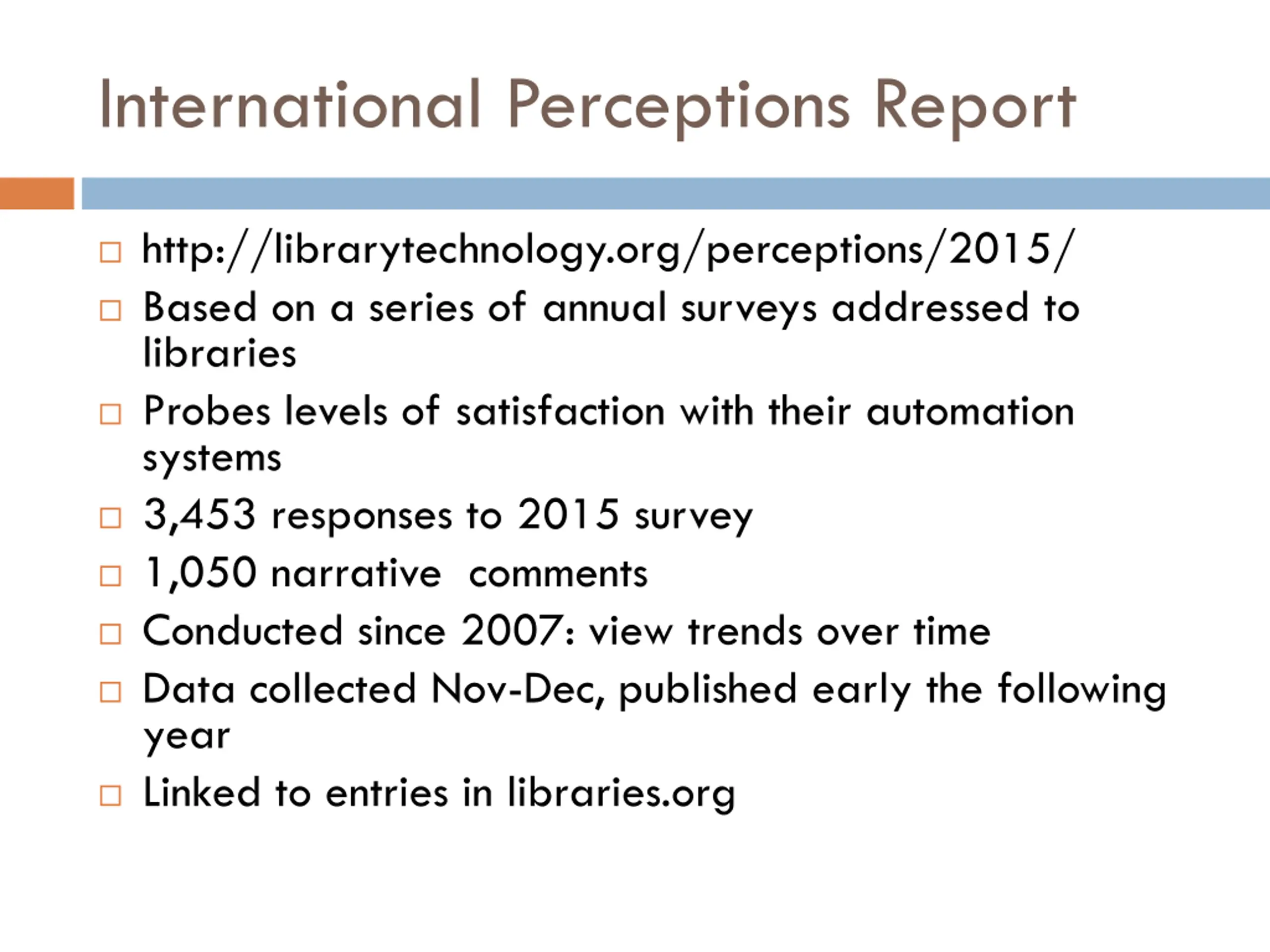 International Perceptions Report

□ http://librarytechnology.org/perceptions/2015/
□ Based on a series of annual surveys addressed to libraries
□ Probes levels of satisfaction with their automation systems
□ 3,453 responses to 2015 survey
□ 1,050 narrative comments
□ Conducted since 2007: view trends over time
□ Data collected Nov-Dec, published early the following year
□ Linked to entries in libraries.org